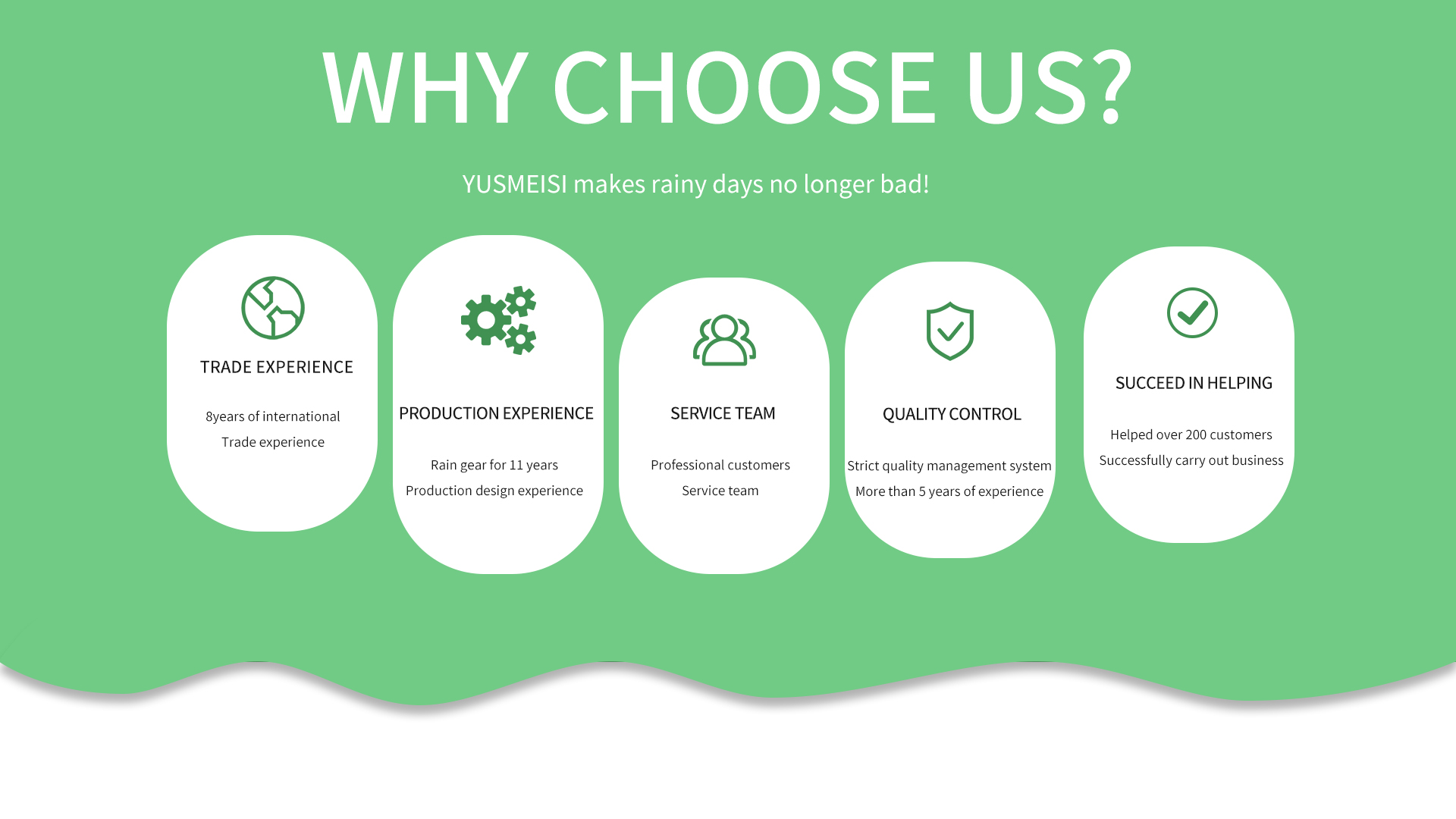 WHY CHOOSE US?

YUSMEISI makes rainy days no longer bad!

TRADE EXPERIENCE

8years of international
Trade experience

PRODUCTION EXPERIENCE

Rain gear for 11 years
Production design experience

SERVICE TEAM

Professional customers
Service team

QUALITY CONTROL

Strict quality management system
More than 5 years of experience

SUCCEED IN HELPING

Helped over 200 customers
Successfully carry out business